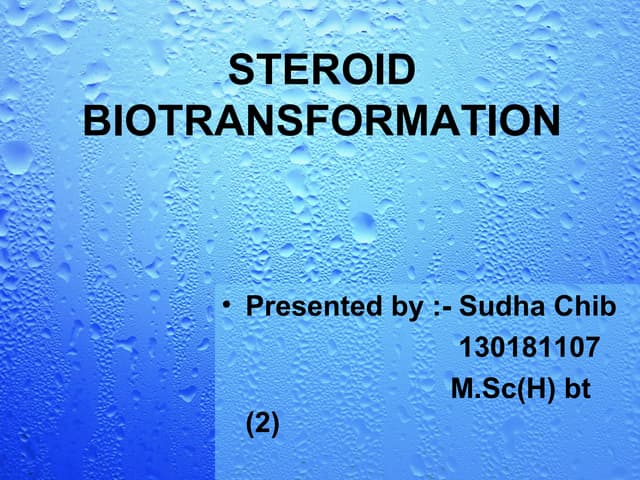 STEROID BIOTRANSFORMATION

• Presented by :- Sudha Chib
130181107
M.Sc(H) bt
(2)